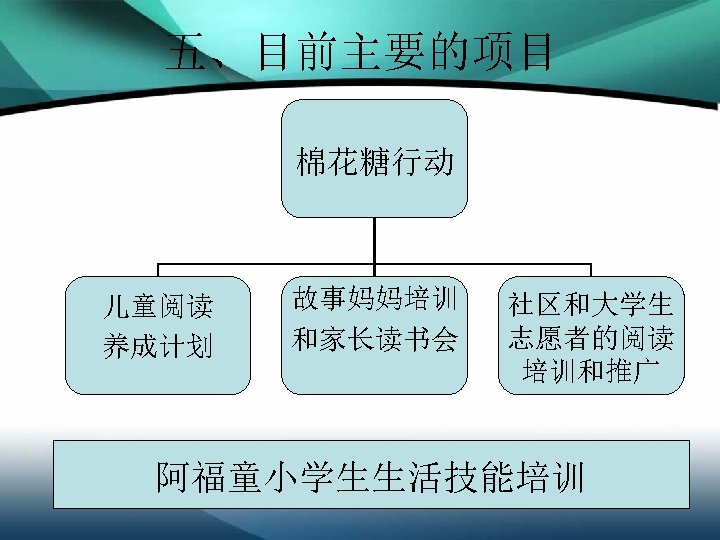 五、目前主要的项目

棉花糖行动

儿童阅读养成计划

故事妈妈培训和家长读书会

社区和大学生志愿者的阅读培训和推广

阿福童小学生生活技能培训